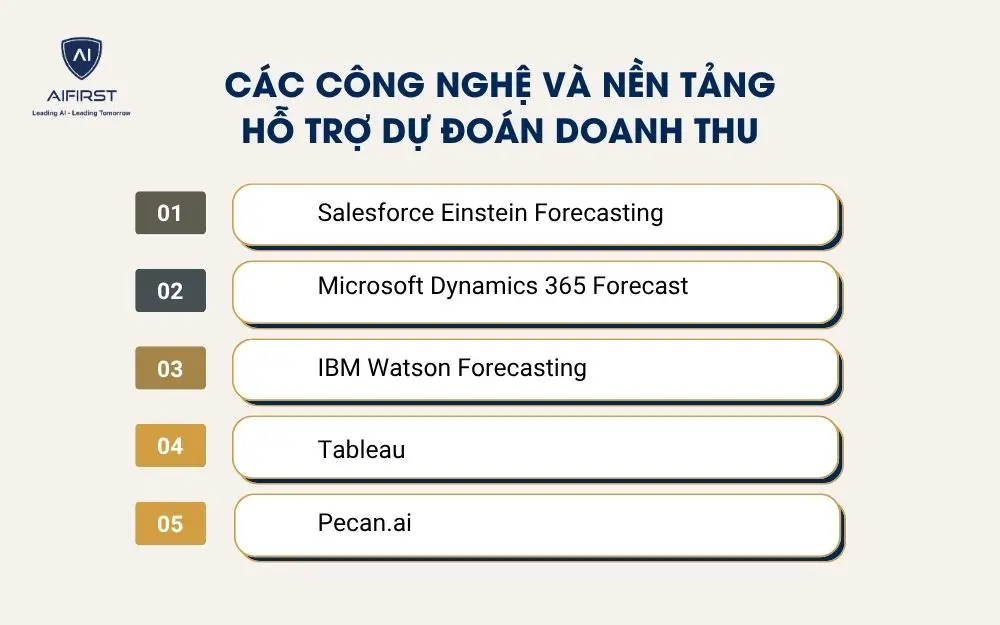 AI
AIFIRST
Leading AI - Leading Tomorrow

CÁC CÔNG NGHỆ VÀ NỀN TẢNG HỖ TRỢ DỰ ĐOÁN DOANH THU

01 Salesforce Einstein Forecasting

02 Microsoft Dynamics 365 Forecast

03 IBM Watson Forecasting

04 Tableau

05 Pecan.ai